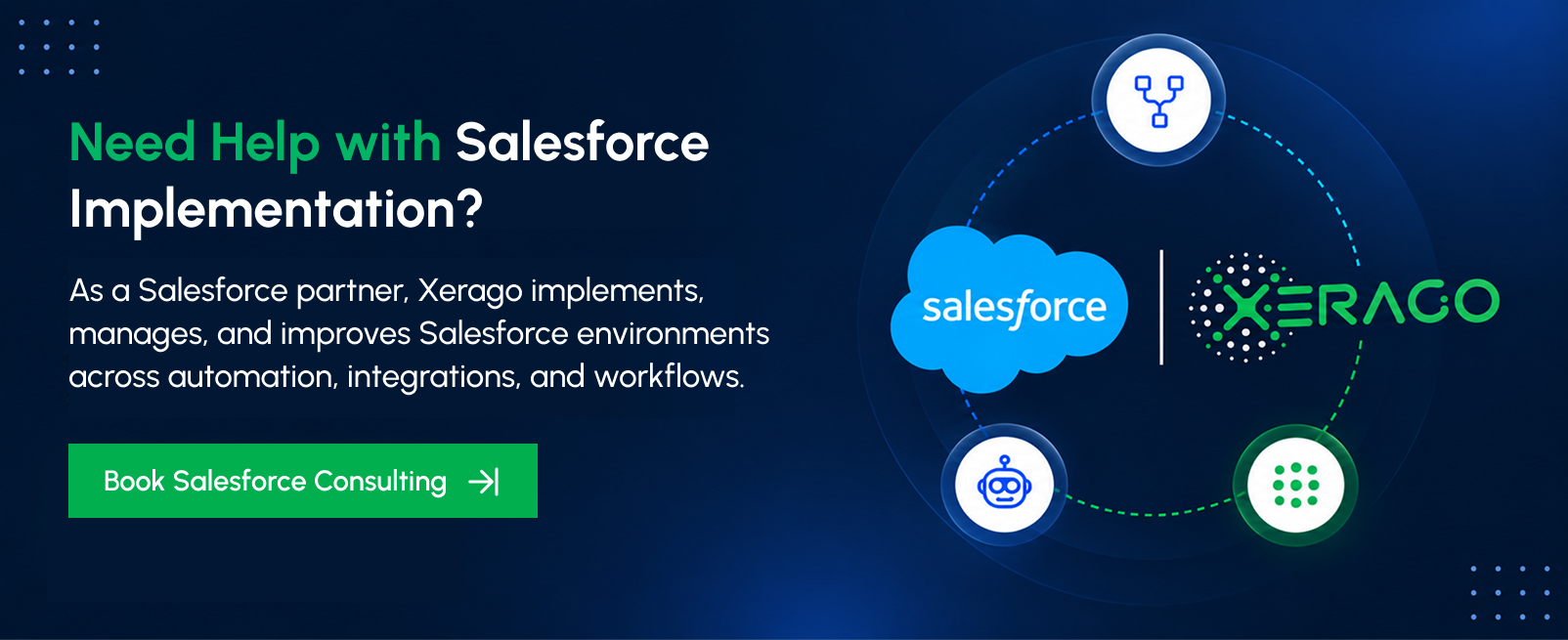 Need Help with Salesforce Implementation?

As a Salesforce partner, Xerago implements, manages, and improves Salesforce environments across automation, integrations, and workflows.

Book Salesforce Consulting

salesforce

XERAGO